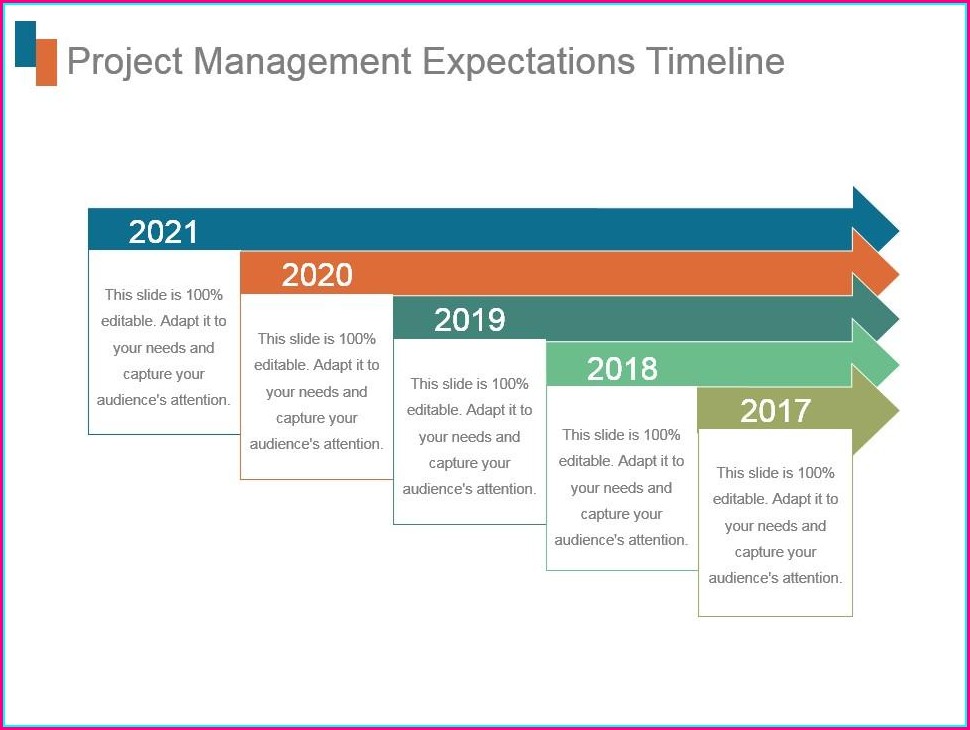 Project Management Expectations Timeline

2021

This slide is 100% editable. Adapt it to your needs and capture your audience's attention.

2020

This slide is 100% editable. Adapt it to your needs and capture your audience's attention.

2019

This slide is 100% editable. Adapt it to your needs and capture your audience's attention.

2018

This slide is 100% editable. Adapt it to your needs and capture your audience's attention.

2017

This slide is 100% editable. Adapt it to your needs and capture your audience's attention.